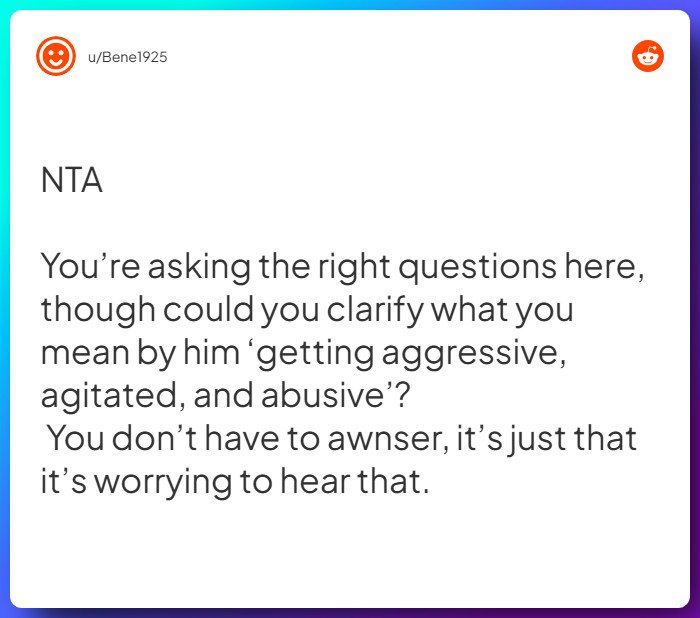 u/Bene1925

NTA

You’re asking the right questions here, though could you clarify what you mean by him ‘getting aggressive, agitated, and abusive’?
You don’t have to awnser, it’s just that it’s worrying to hear that.